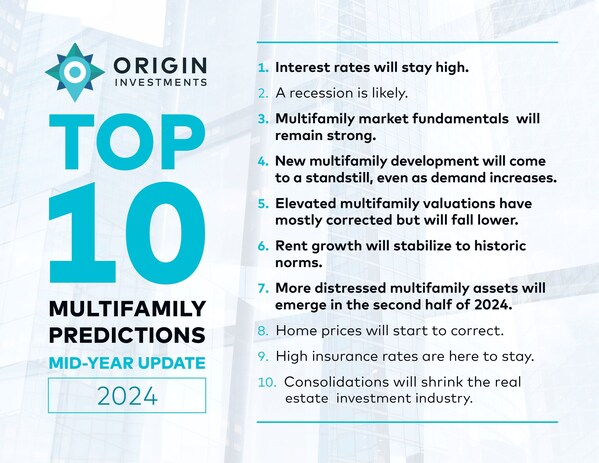 ORIGIN
INVESTMENTS

TOP 10

MULTIFAMILY PREDICTIONS

MID-YEAR UPDATE

2024

1. Interest rates will stay high.

2. A recession is likely.

3. Multifamily market fundamentals will remain strong.

4. New multifamily development will come to a standstill, even as demand increases.

5. Elevated multifamily valuations have mostly corrected but will fall lower.

6. Rent growth will stabilize to historic norms.

7. More distressed multifamily assets will emerge in the second half of 2024.

8. Home prices will start to correct.

9. High insurance rates are here to stay.

10. Consolidations will shrink the real estate investment industry.